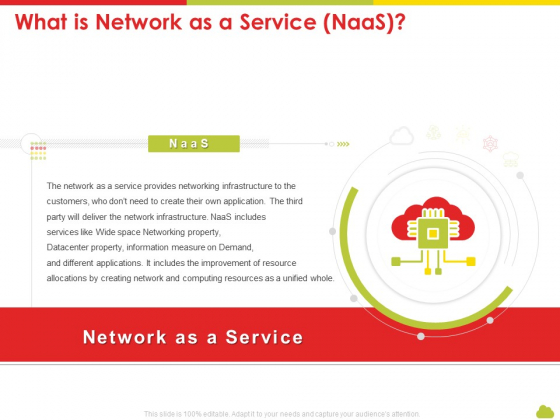 What is Network as a Service (NaaS)?

NaaS

The network as a service provides networking infrastructure to the customers, who don't need to create their own application. The third party will deliver the network infrastructure. NaaS includes services like Wide space Networking property, Datacenter property, information measure on Demand, and different applications. It includes the improvement of resource allocations by creating network and computing resources as a unified whole.

Network as a Service

This slide is 100% editable. Adapt it to your needs and capture your audience's attention.